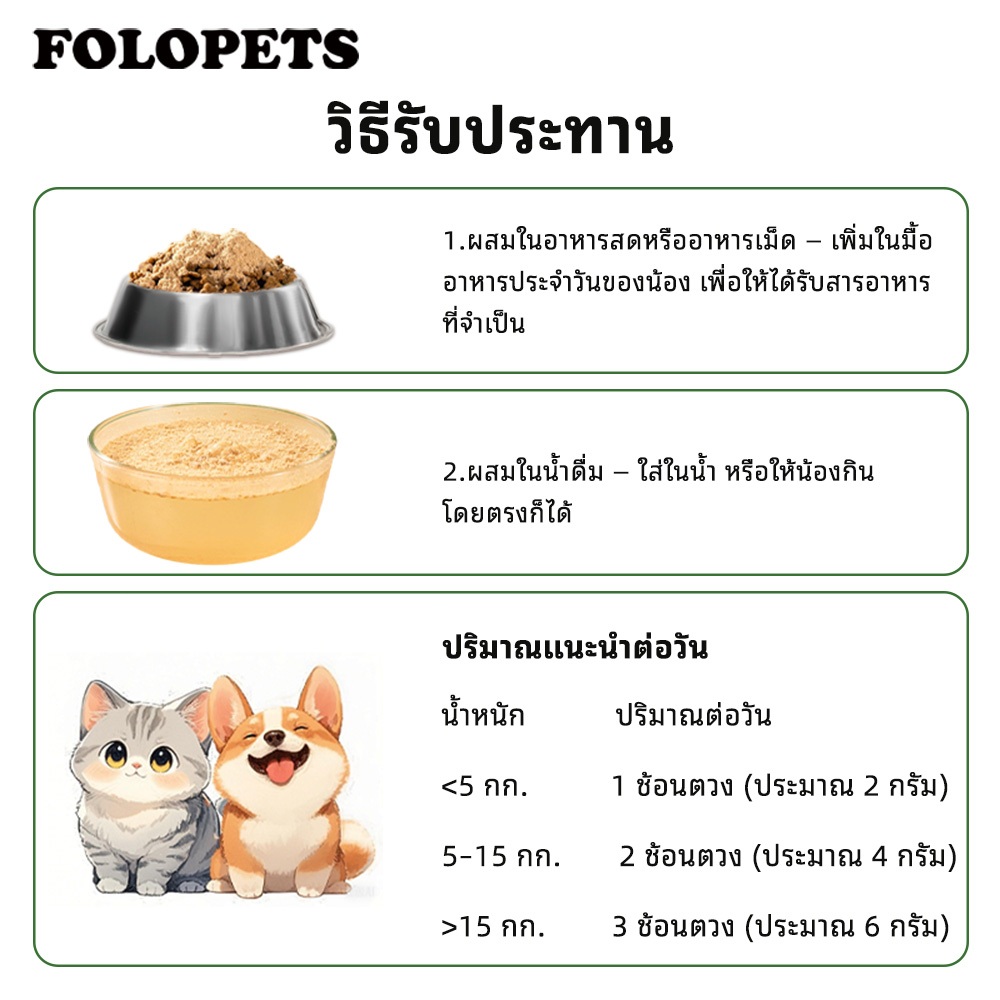 FOLOPETS

วิธีรับประทาน

1.ผสมในอาหารสดหรืออาหารเม็ด – เพิ่มในมื้ออาหารประจำวันของน้อง เพื่อให้ได้รับสารอาหารที่จำเป็น

2.ผสมในน้ำดื่ม – ใส่ในน้ำ หรือให้น้องกินโดยตรงก็ได้

ปริมาณแนะนำต่อวัน

| น้ำหนัก | ปริมาณต่อวัน |
|---|---|
| <5 กก. | 1 ช้อนตวง (ประมาณ 2 กรัม) |
| 5-15 กก. | 2 ช้อนตวง (ประมาณ 4 กรัม) |
| >15 กก. | 3 ช้อนตวง (ประมาณ 6 กรัม) |